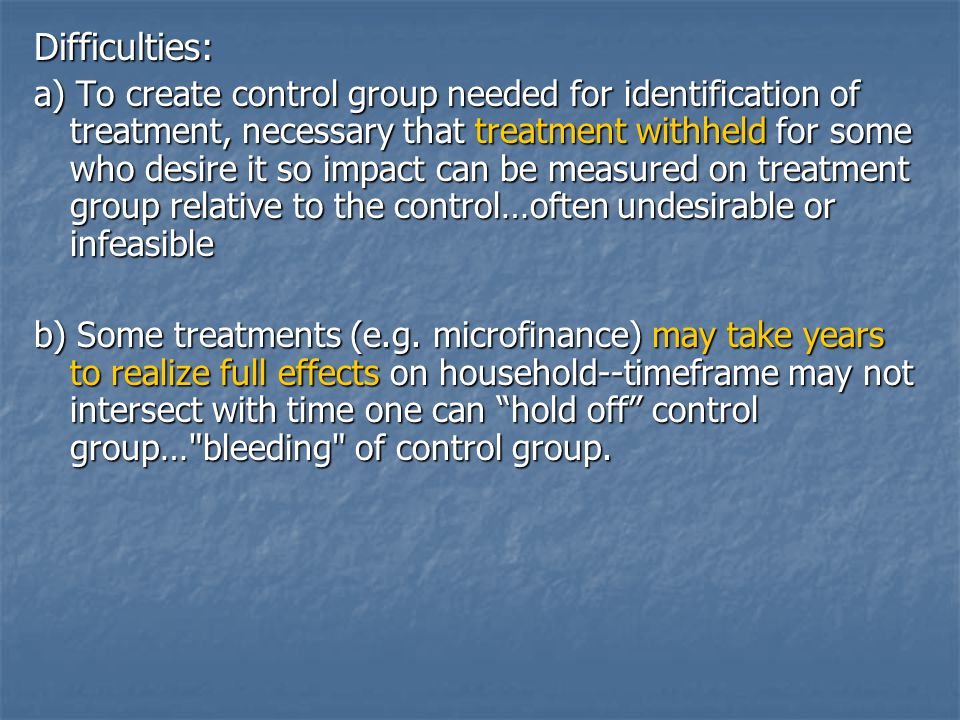 Difficulties:

a) To create control group needed for identification of treatment, necessary that treatment withheld for some who desire it so impact can be measured on treatment group relative to the control…often undesirable or infeasible

b) Some treatments (e.g. microfinance) may take years to realize full effects on household--timeframe may not intersect with time one can “hold off” control group…"bleeding" of control group.